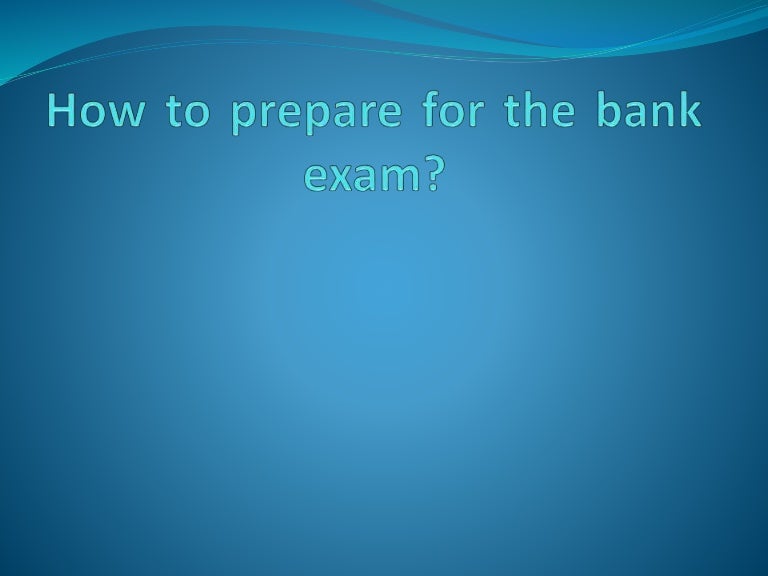 How to prepare for the bank exam?